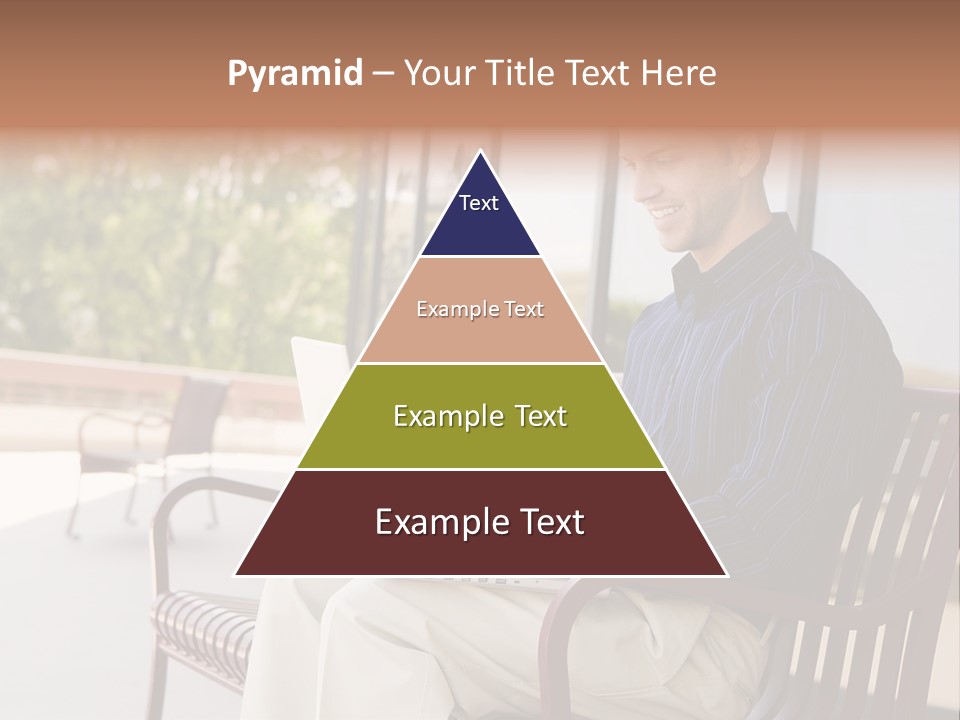 Pyramid – Your Title Text Here

Text

Example Text

Example Text

Example Text